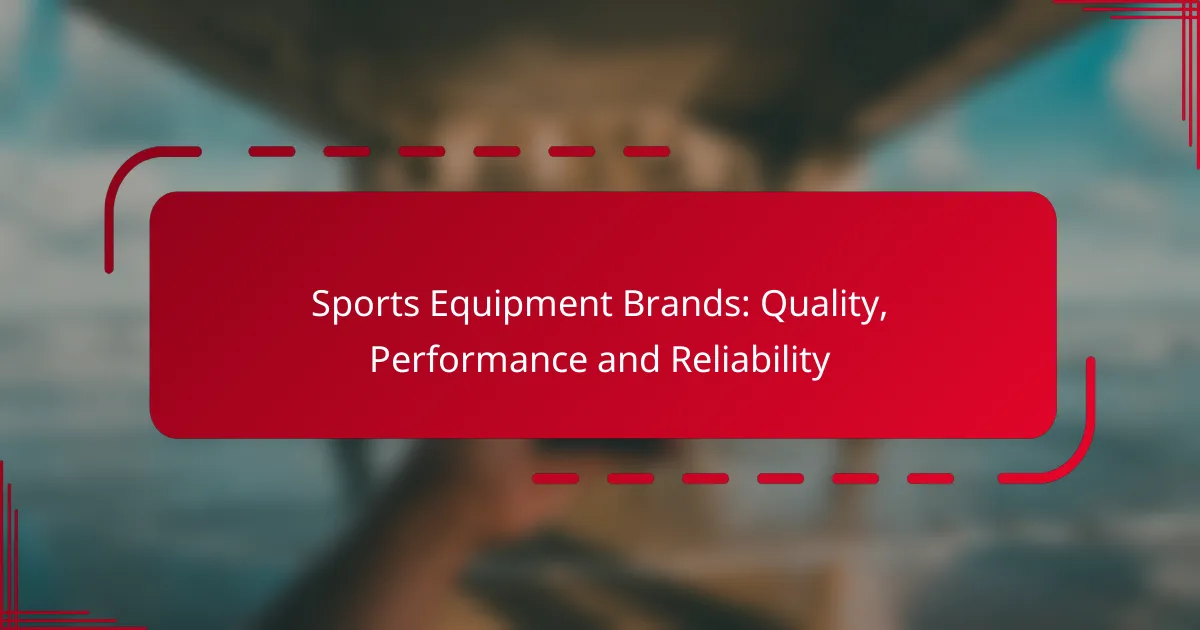 Sports Equipment Brands: Quality, Performance and Reliability